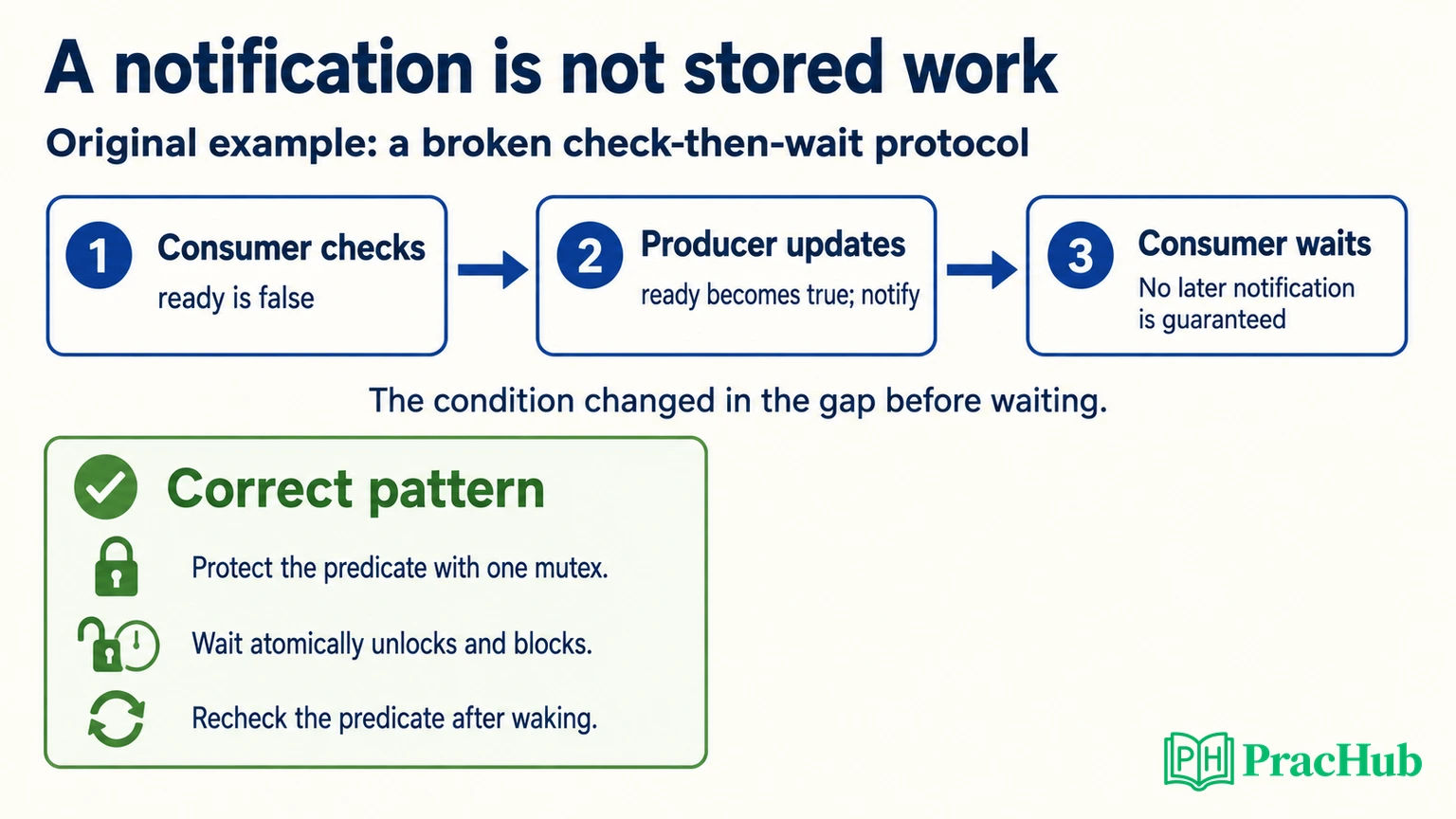 A notification is not stored work

Original example: a broken check-then-wait protocol

1 Consumer checks
ready is false

2 Producer updates
ready becomes true; notify

3 Consumer waits
No later notification is guaranteed

The condition changed in the gap before waiting.

Correct pattern

Protect the predicate with one mutex.

Wait atomically unlocks and blocks.

Recheck the predicate after waking.

PH PracHub